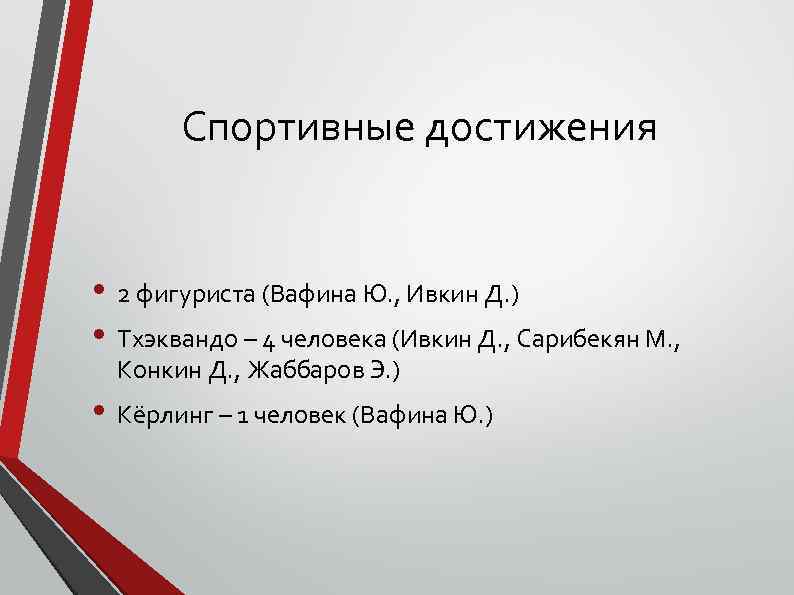 Спортивные достижения

• 2 фигуриста (Вафина Ю., Ивкин Д.)

• Тхэквандо – 4 человека (Ивкин Д., Сарибекян М., Конкин Д., Жаббаров Э.)

• Кёрлинг – 1 человек (Вафина Ю.)